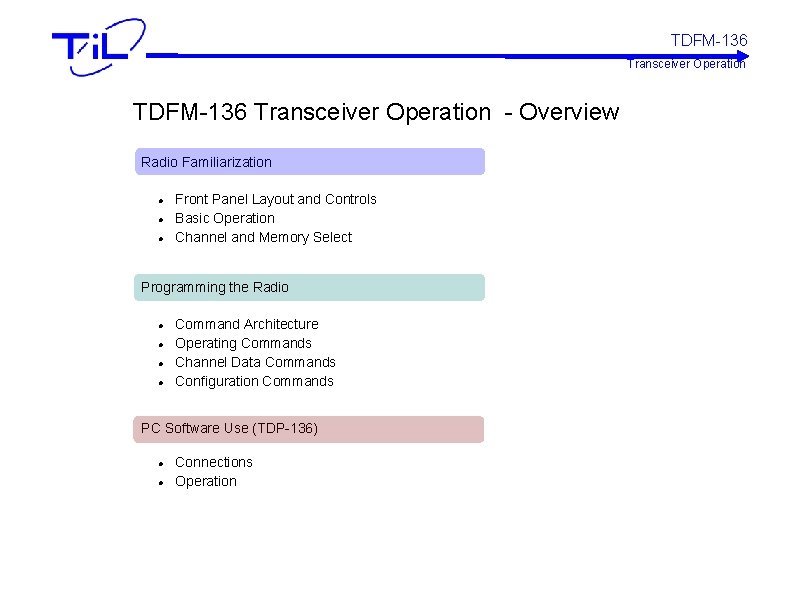 TiL

TDFM-136
Transceiver Operation

TDFM-136 Transceiver Operation - Overview

Radio Familiarization

- Front Panel Layout and Controls
- Basic Operation
- Channel and Memory Select

Programming the Radio

- Command Architecture
- Operating Commands
- Channel Data Commands
- Configuration Commands

PC Software Use (TDP-136)

- Connections
- Operation